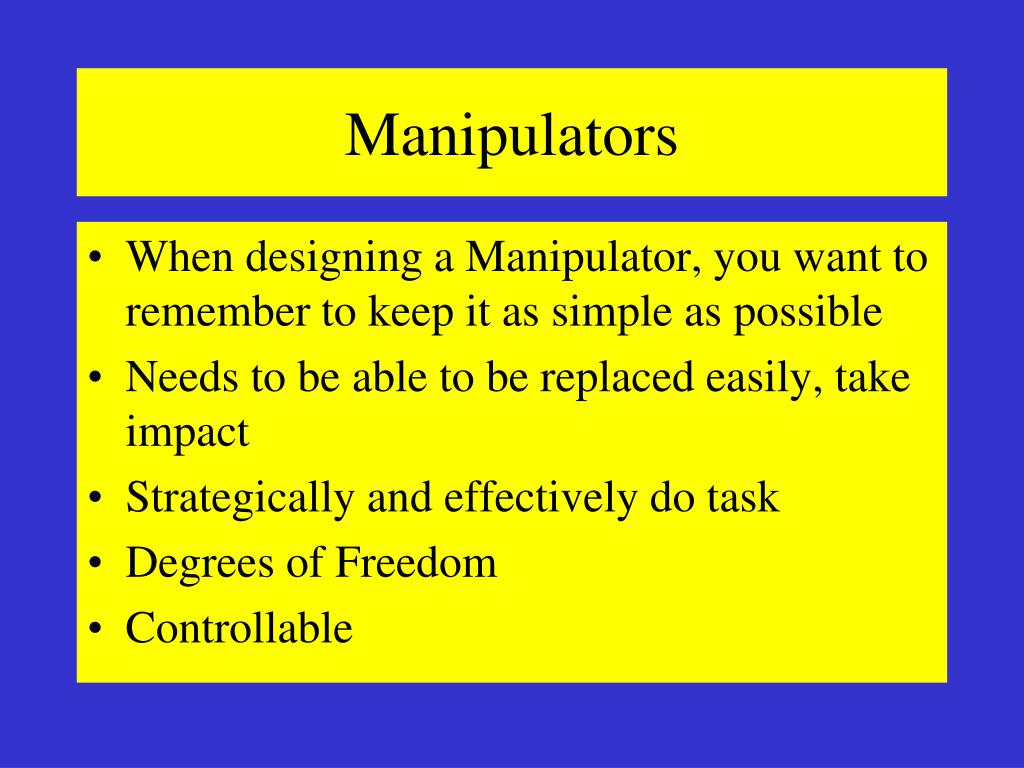 Manipulators

• When designing a Manipulator, you want to remember to keep it as simple as possible
• Needs to be able to be replaced easily, take impact
• Strategically and effectively do task
• Degrees of Freedom
• Controllable